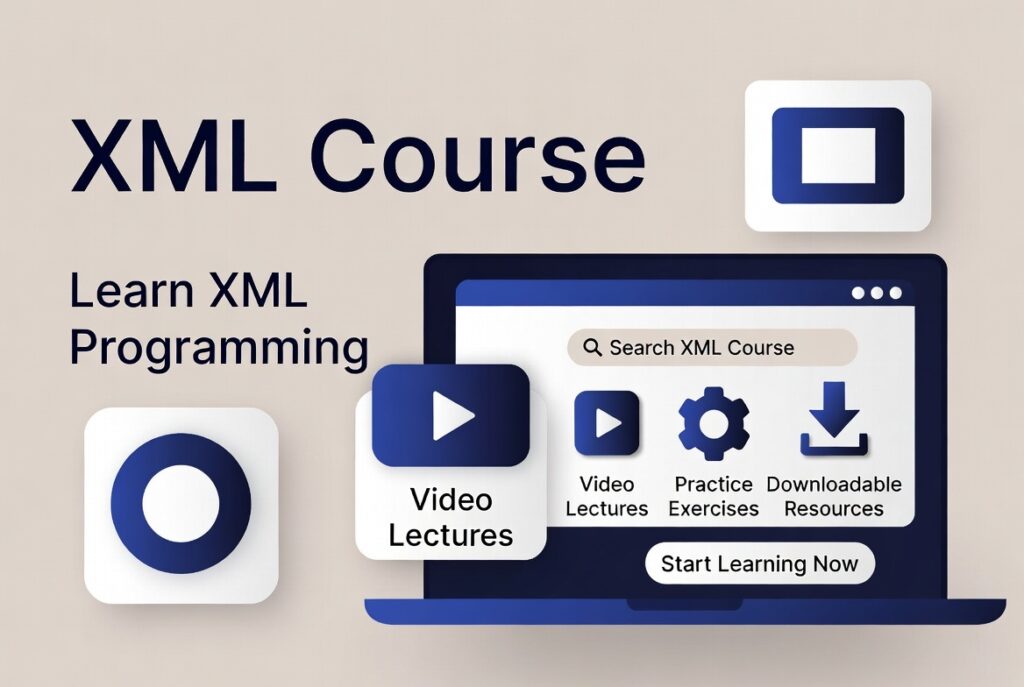 XML Course

Learn XML Programming

Video Lectures

Search XML Course

Video Lectures

Practice Exercises

Downloadable Resources

Start Learning Now